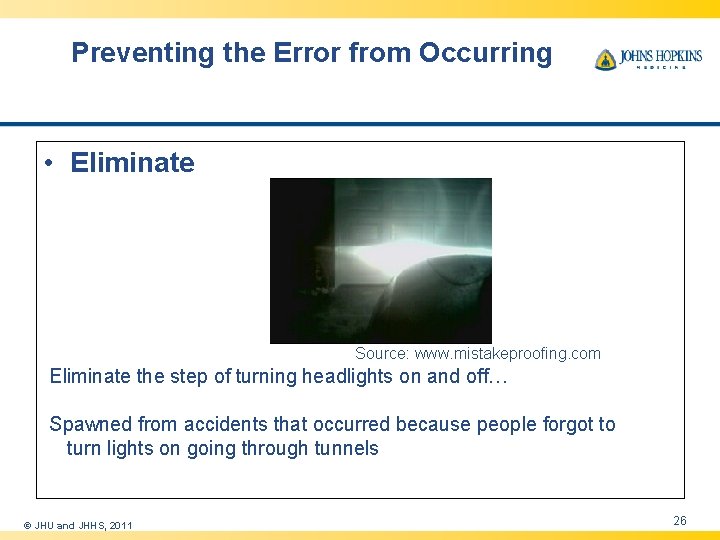 Preventing the Error from Occurring

JOHNS HOPKINS
MEDICINE

• Eliminate

Source: www.mistakeproofing.com

Eliminate the step of turning headlights on and off…

Spawned from accidents that occurred because people forgot to turn lights on going through tunnels

© JHU and JHHS, 2011

26